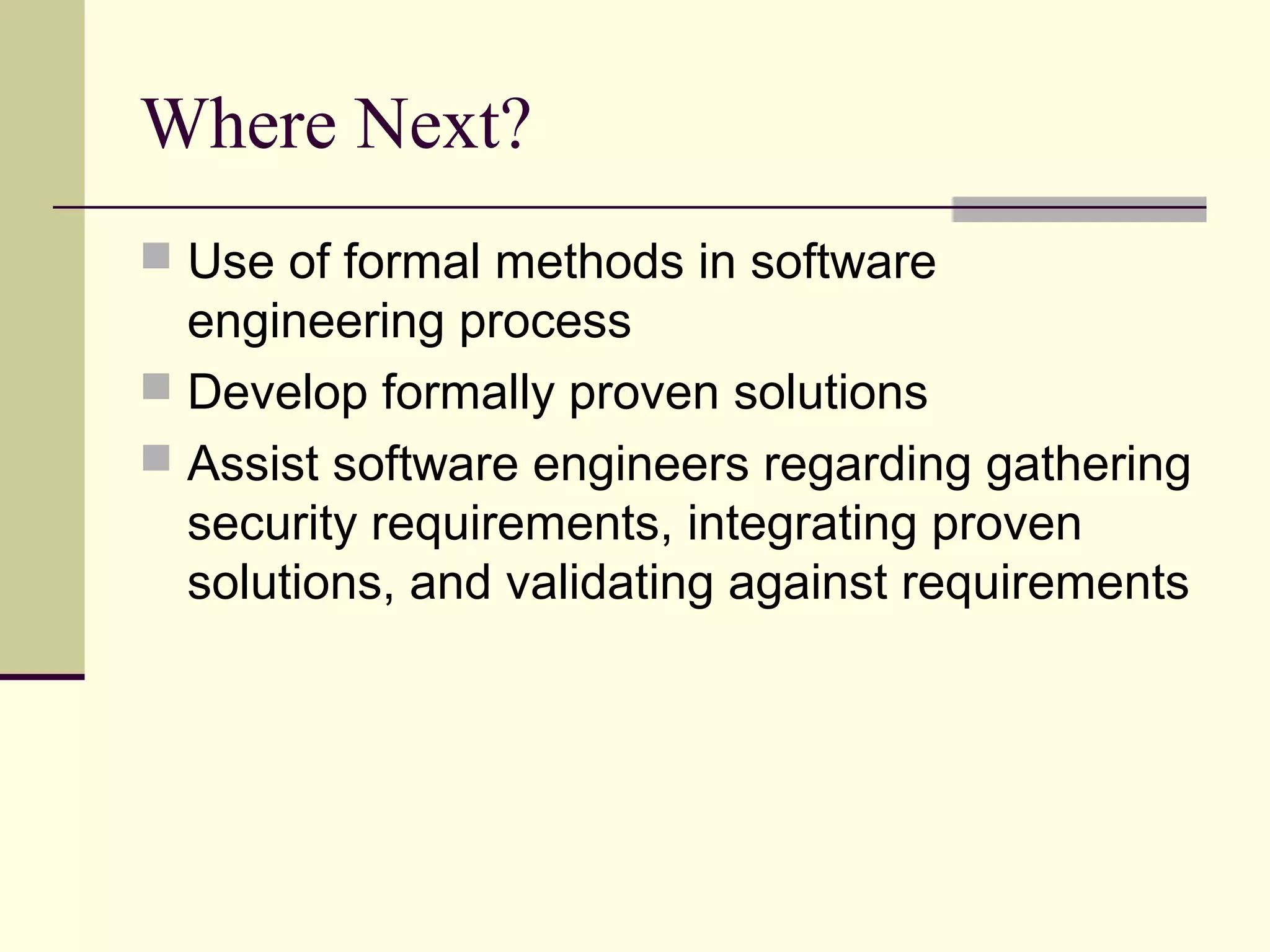 Where Next?

- Use of formal methods in software engineering process
- Develop formally proven solutions
- Assist software engineers regarding gathering security requirements, integrating proven solutions, and validating against requirements